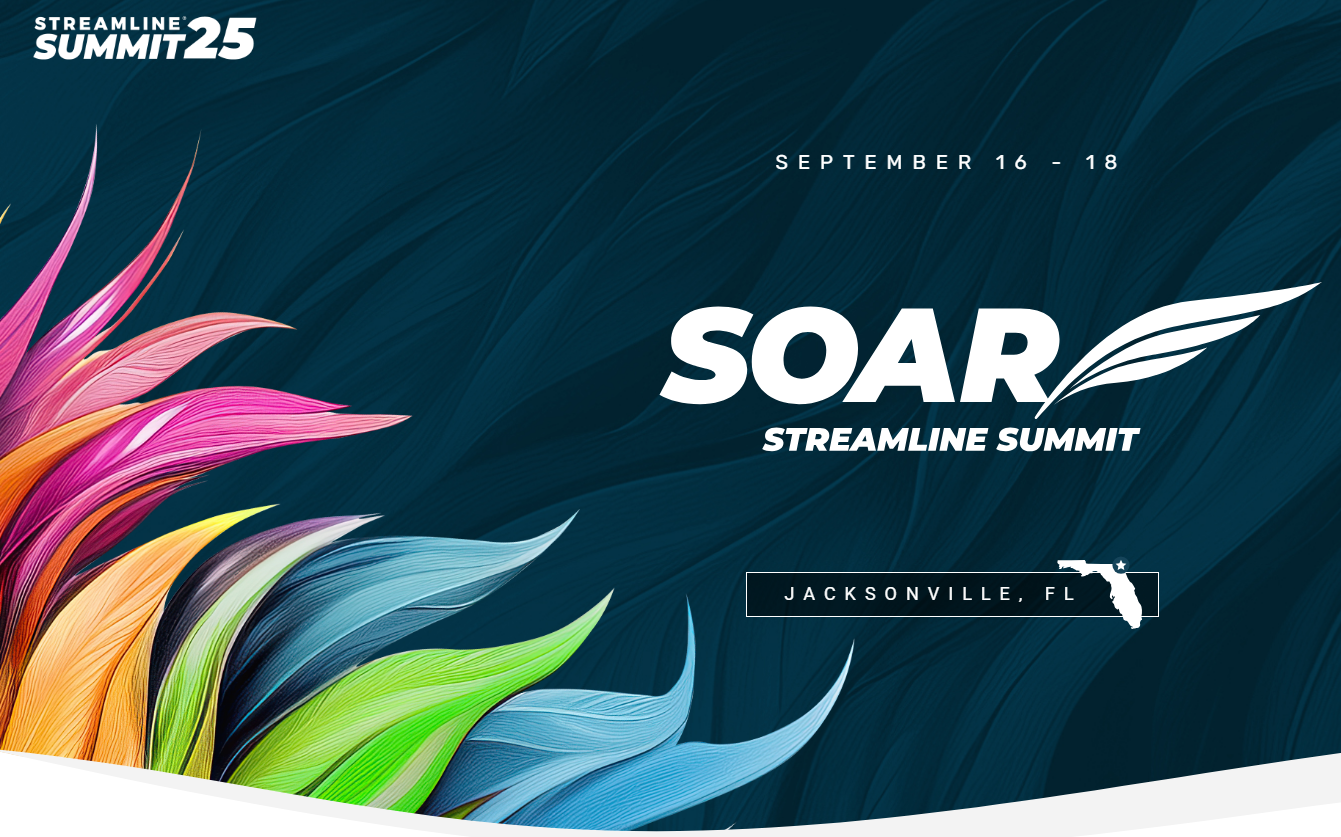 STREAMLINE® SUMMIT25

SEPTEMBER 16 - 18

SOAR

STREAMLINE SUMMIT

JACKSONVILLE, FL